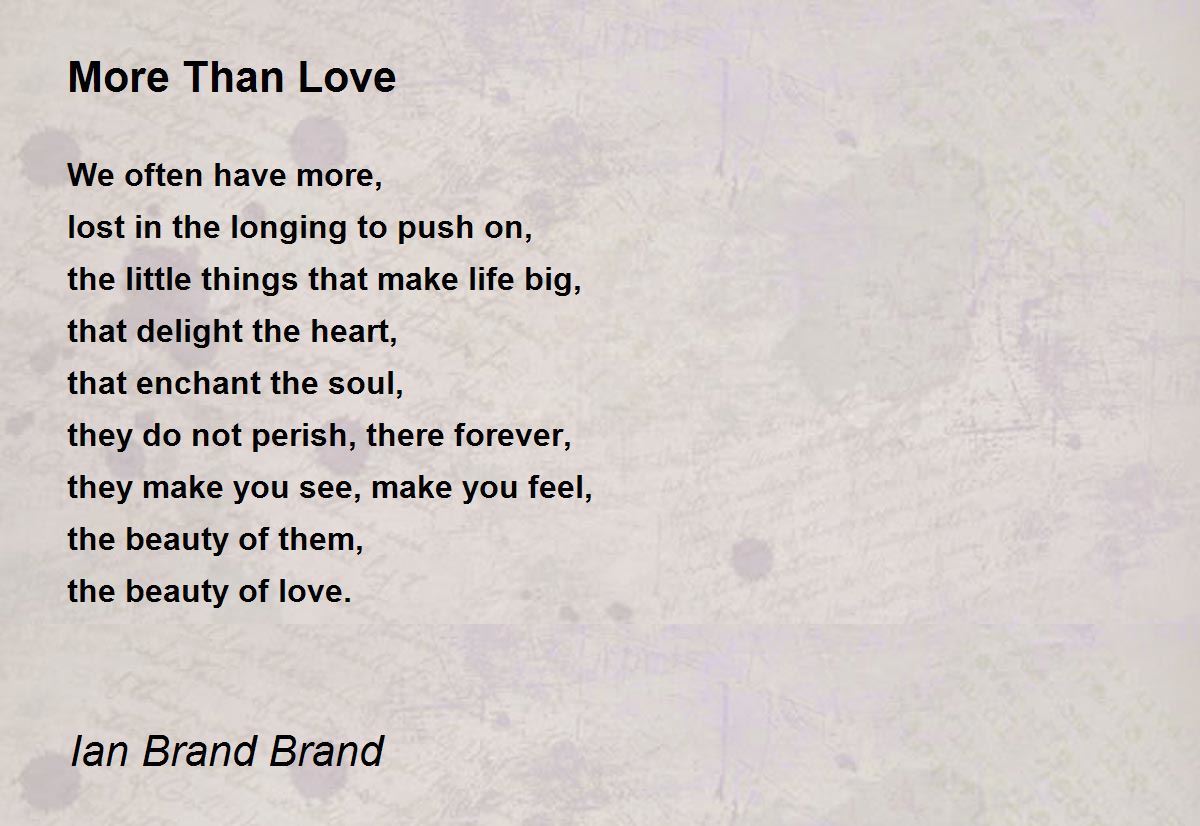 More Than Love

We often have more,
lost in the longing to push on,
the little things that make life big,
that delight the heart,
that enchant the soul,
they do not perish, there forever,
they make you see, make you feel,
the beauty of them,
the beauty of love.

Ian Brand Brand